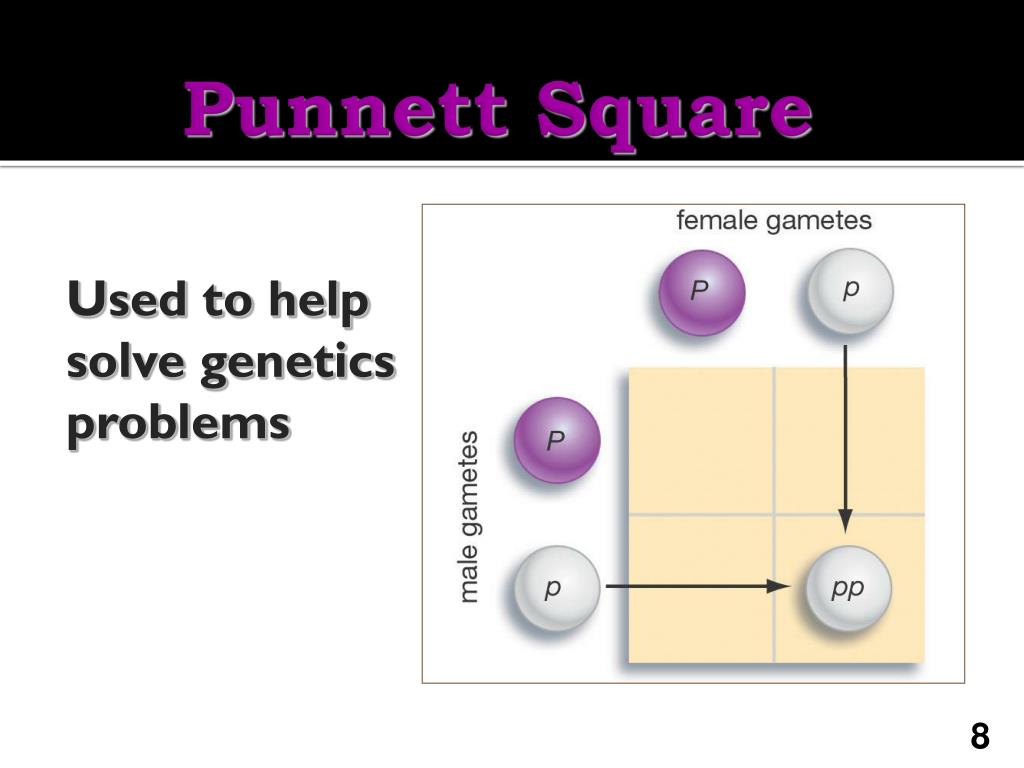 Punnett Square

Used to help solve genetics problems

female gametes

P

p

male gametes

P

p

pp

8